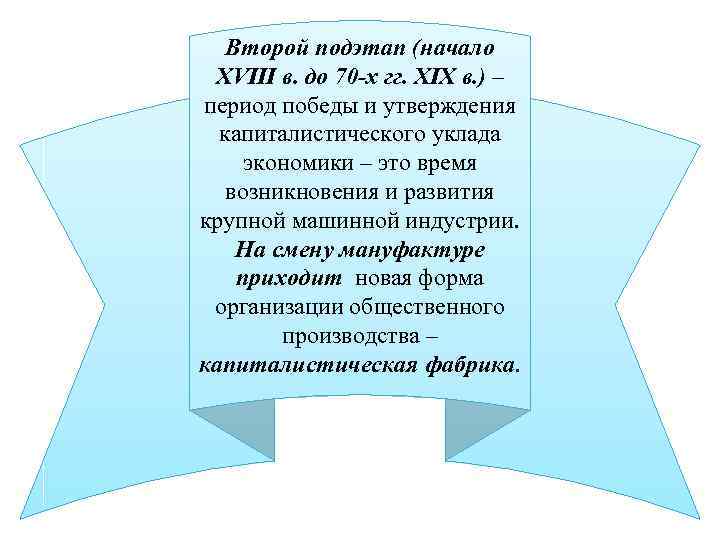 Второй подэтап (начало XVIII в. до 70-х гг. XIX в.) – период победы и утверждения капиталистического уклада экономики – это время возникновения и развития крупной машинной индустрии. На смену мануфактуре приходит новая форма организации общественного производства – капиталистическая фабрика.